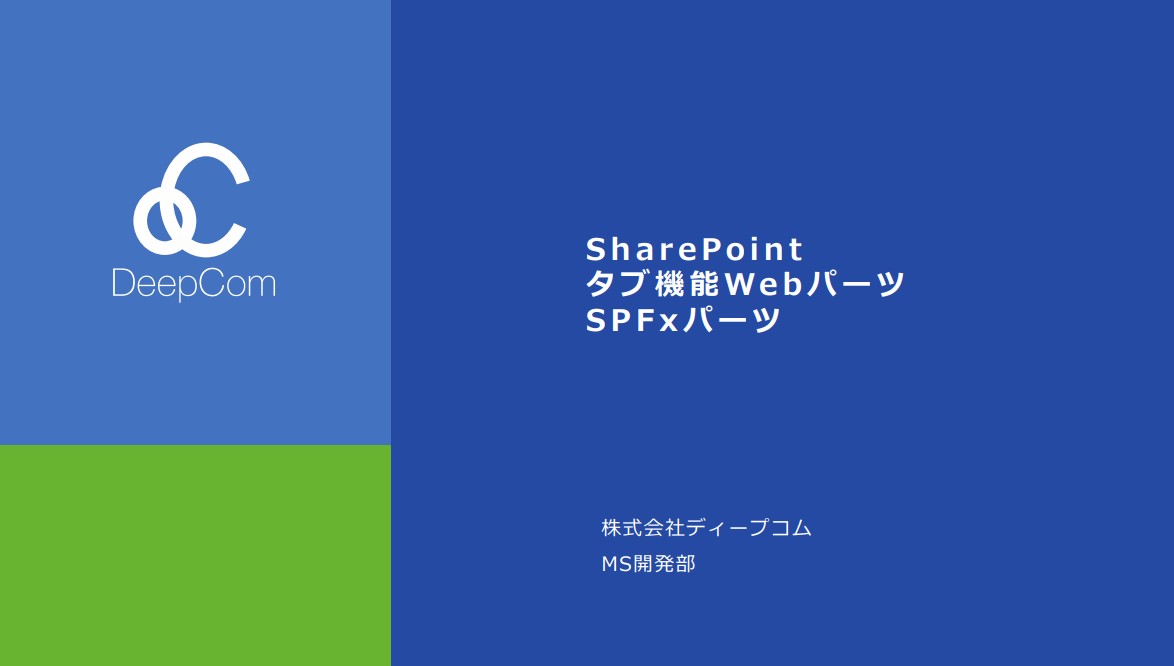 DeepCom

SharePoint
タブ機能Webパーツ
SPFxパーツ

株式会社ディープコム
MS開発部